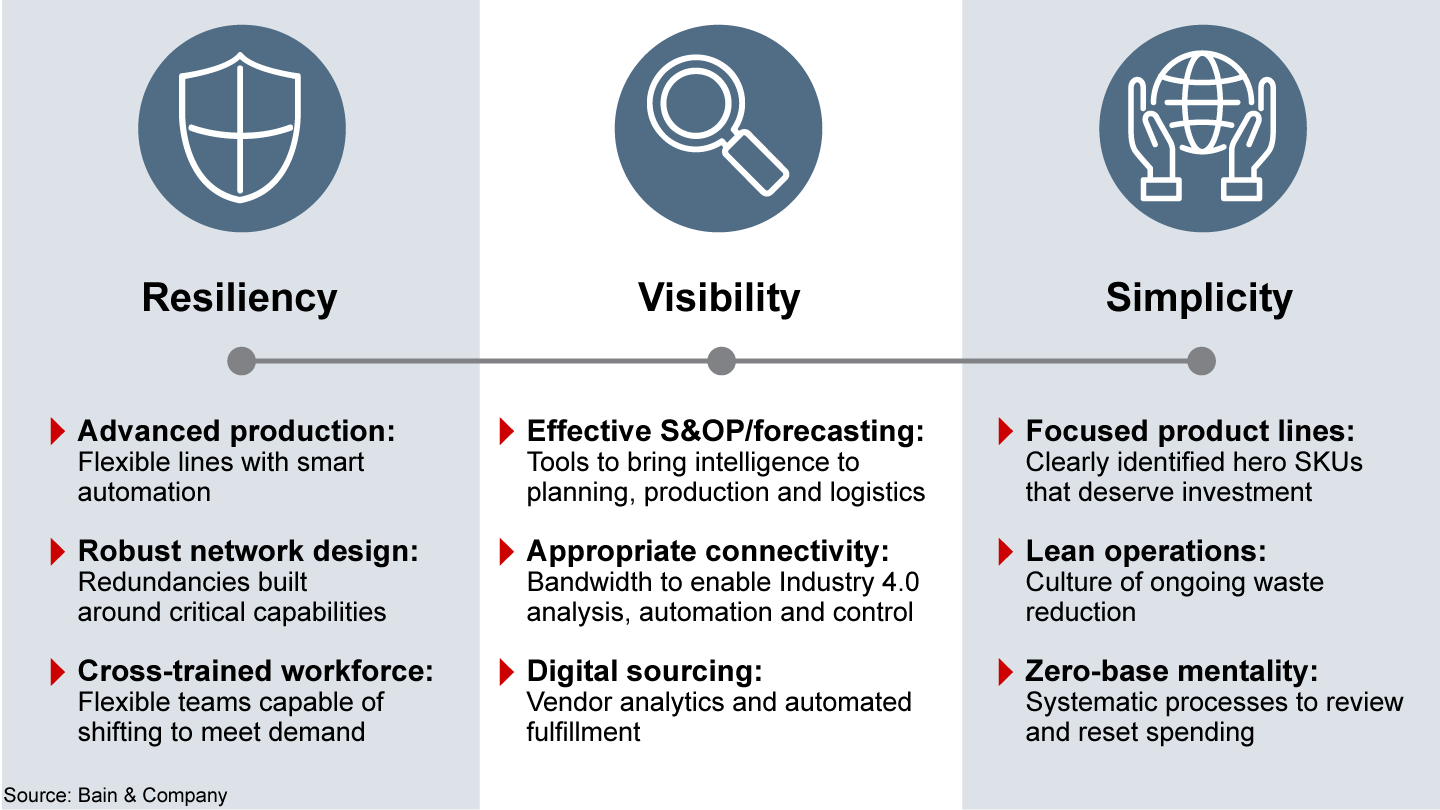 Resiliency

Advanced production: Flexible lines with smart automation

Robust network design: Redundancies built around critical capabilities

Cross-trained workforce: Flexible teams capable of shifting to meet demand

Visibility

Effective S&OP/forecasting: Tools to bring intelligence to planning, production and logistics

Appropriate connectivity: Bandwidth to enable Industry 4.0 analysis, automation and control

Digital sourcing: Vendor analytics and automated fulfillment

Simplicity

Focused product lines: Clearly identified hero SKUs that deserve investment

Lean operations: Culture of ongoing waste reduction

Zero-base mentality: Systematic processes to review and reset spending

Source: Bain & Company